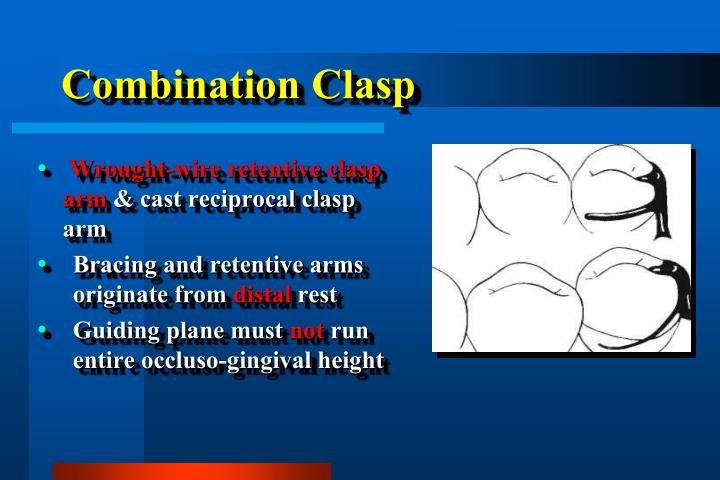 Combination Clasp

• Wrought-wire retentive clasp arm & cast reciprocal clasp arm

• Bracing and retentive arms originate from distal rest

• Guiding plane must not run entire occluso-gingival height